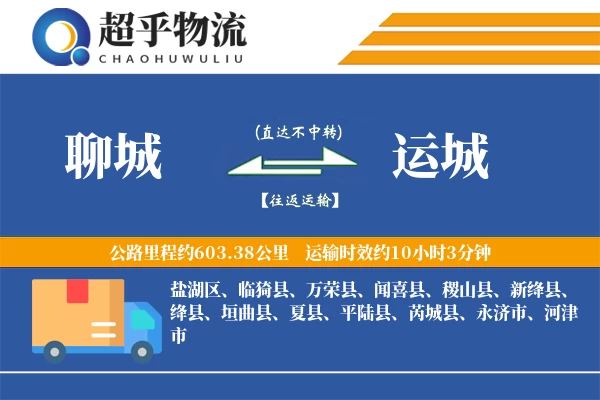 超乎物流
CHAOHUWULIU

聊城

(直达不中转)

【往返运输】

运城

公路里程约603.38公里　运输时效约10小时3分钟

盐湖区、临猗县、万荣县、闻喜县、稷山县、新绛县、绛县、垣曲县、夏县、平陆县、芮城县、永济市、河津市